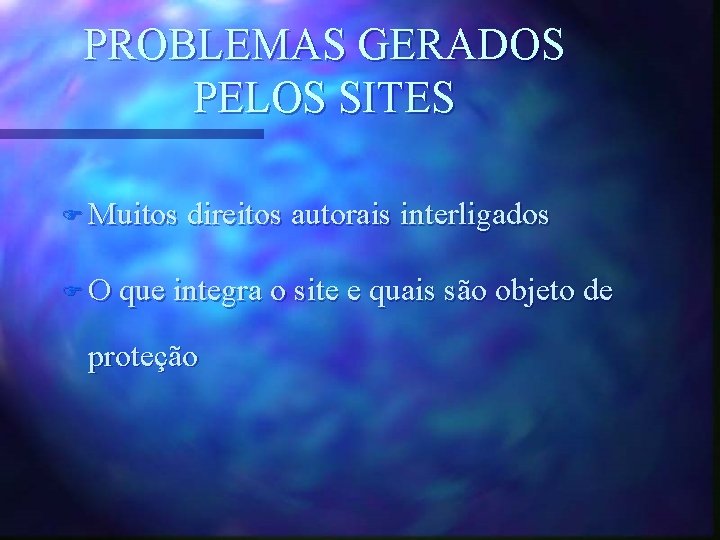 PROBLEMAS GERADOS PELOS SITES

Muitos direitos autorais interligados

O que integra o site e quais são objeto de proteção